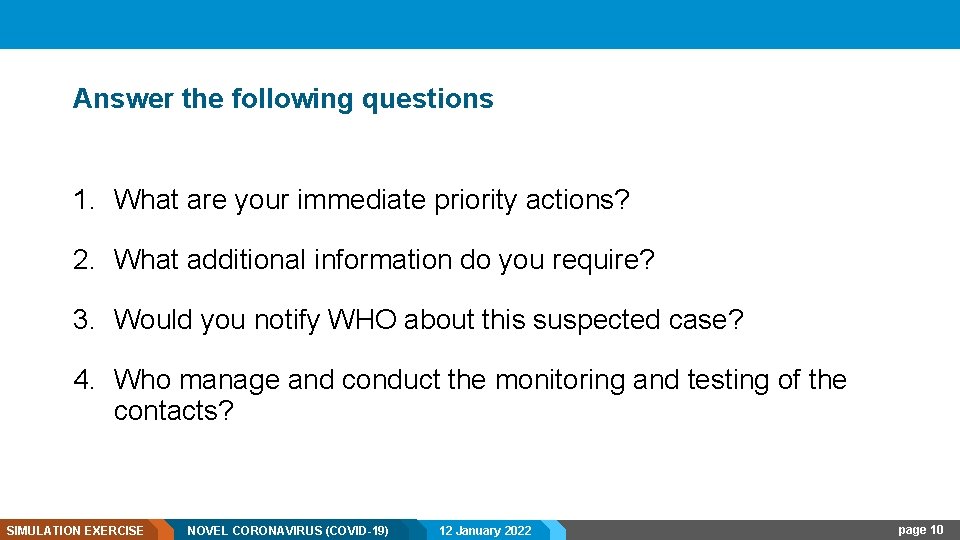 Answer the following questions

1. What are your immediate priority actions?

2. What additional information do you require?

3. Would you notify WHO about this suspected case?

4. Who manage and conduct the monitoring and testing of the contacts?

SIMULATION EXERCISE NOVEL CORONAVIRUS (COVID-19) 12 January 2022 page 10